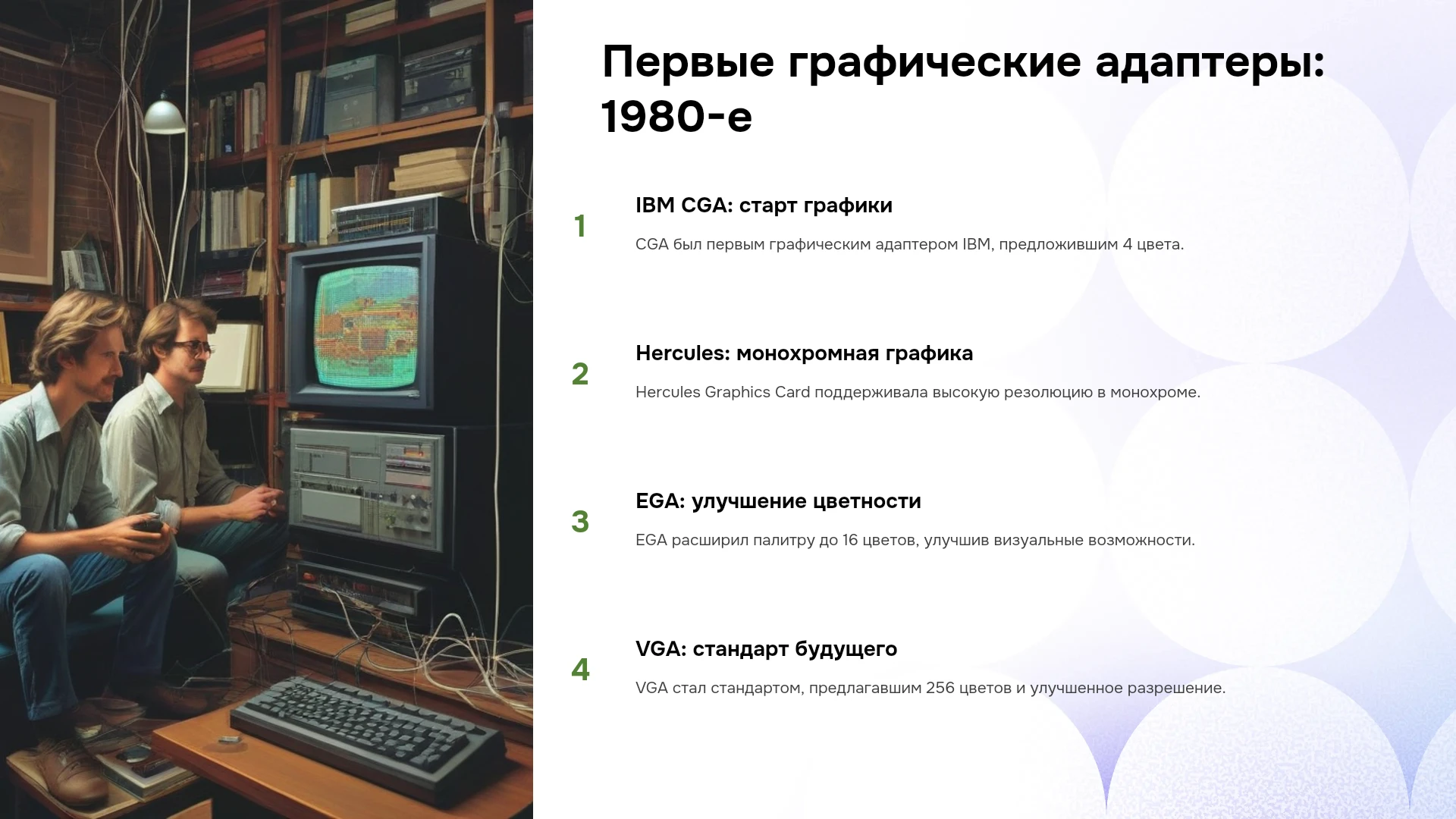 Первые графические адаптеры: 1980-е

1

IBM CGA: старт графики

CGA был первым графическим адаптером IBM, предложившим 4 цвета.

2

Hercules: монохромная графика

Hercules Graphics Card поддерживала высокую резолюцию в монохроме.

3

EGA: улучшение цветности

EGA расширил палитру до 16 цветов, улучшив визуальные возможности.

4

VGA: стандарт будущего

VGA стал стандартом, предлагавшим 256 цветов и улучшенное разрешение.